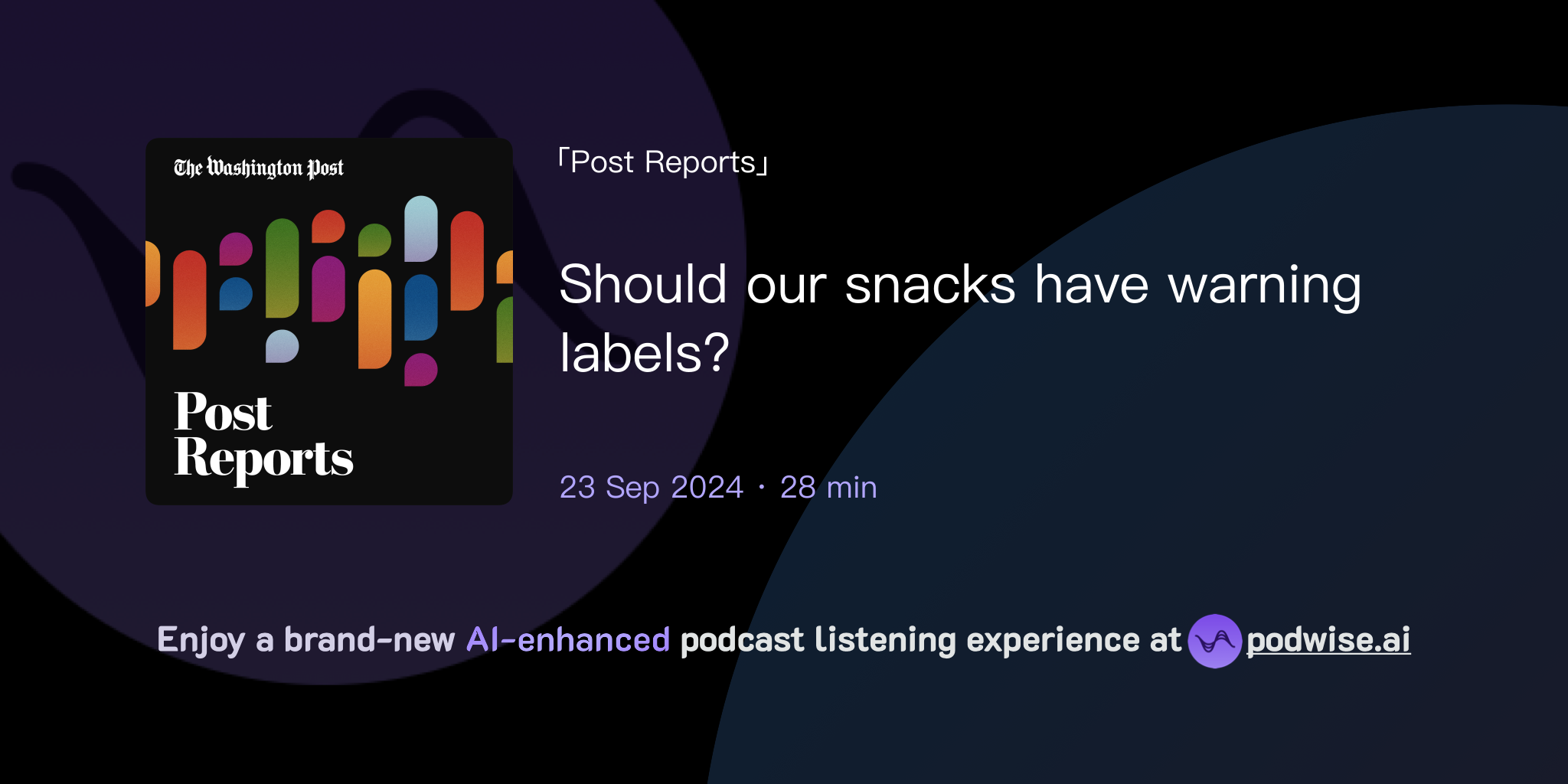 The Washington Post

Post Reports

「Post Reports」

Should our snacks have warning labels?

23 Sep 2024 · 28 min

Enjoy a brand-new AI-enhanced podcast listening experience at podwise.ai